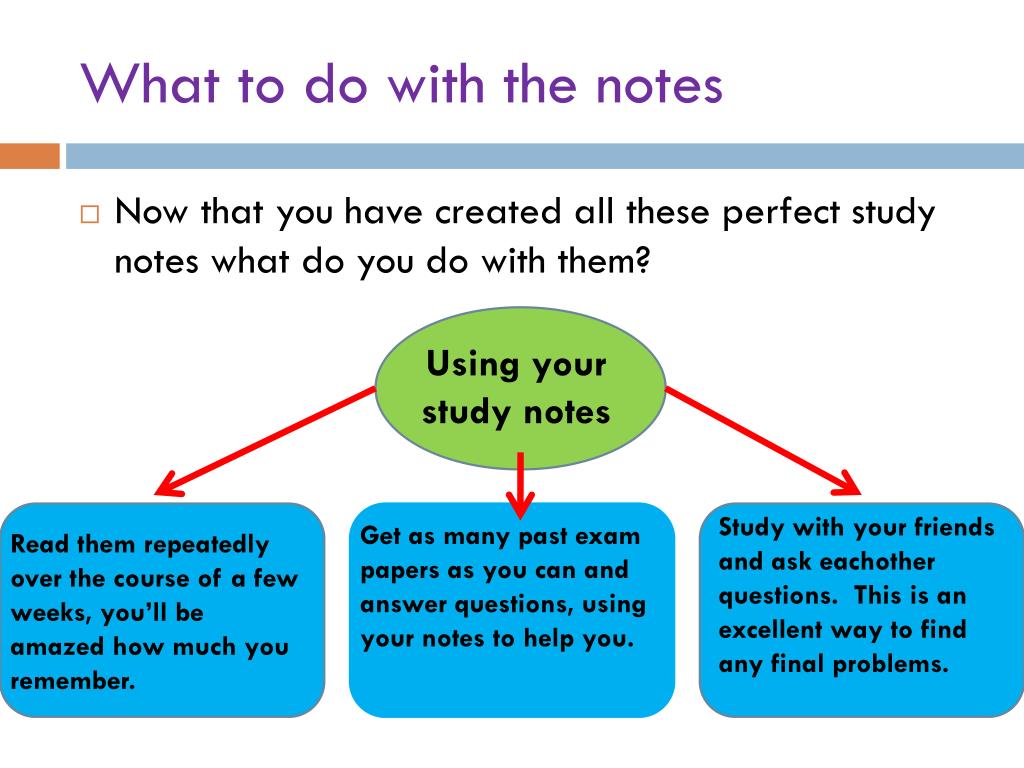 What to do with the notes

□ Now that you have created all these perfect study notes what do you do with them?

Using your study notes

Read them repeatedly over the course of a few weeks, you'll be amazed how much you remember.

Get as many past exam papers as you can and answer questions, using your notes to help you.

Study with your friends and ask eachother questions. This is an excellent way to find any final problems.